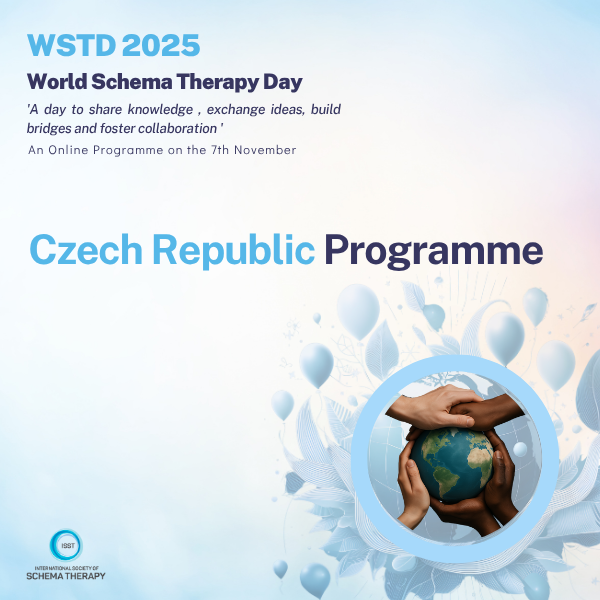 WSTD 2025

World Schema Therapy Day

'A day to share knowledge , exchange ideas, build bridges and foster collaboration '

An Online Programme on the 7th November

Czech Republic Programme

ISST

INTERNATIONAL SOCIETY OF SCHEMA THERAPY